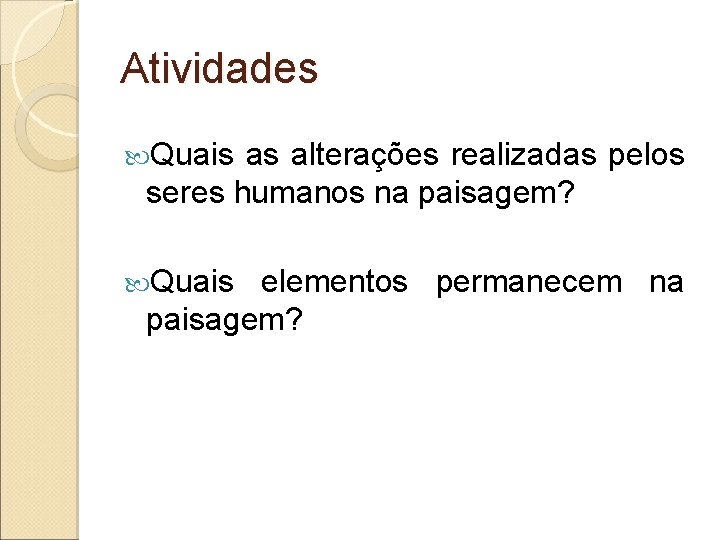 Atividades

Quais as alterações realizadas pelos seres humanos na paisagem?

Quais elementos permanecem na paisagem?